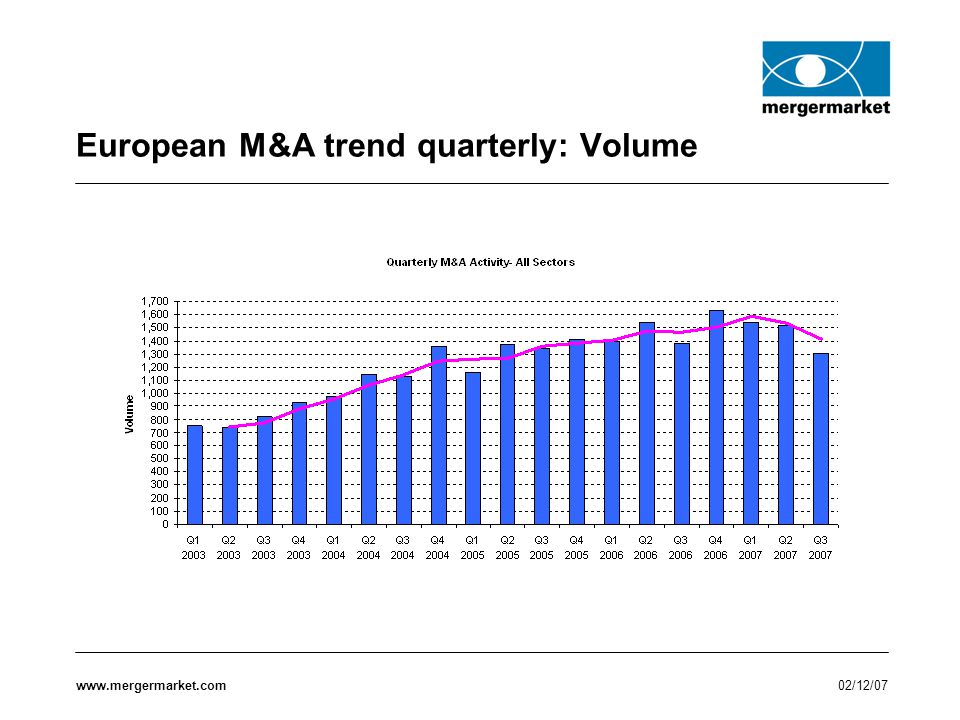 mergermarket

European M&A trend quarterly: Volume

Quarterly M&A Activity- All Sectors

Volume

1,700
1,600
1,500
1,400
1,300
1,200
1,100
1,000
900
800
700
600
500
400
300
200
100
0

Q1 2003
Q2 2003
Q3 2003
Q4 2003
Q1 2004
Q2 2004
Q3 2004
Q4 2004
Q1 2005
Q2 2005
Q3 2005
Q4 2005
Q1 2006
Q2 2006
Q3 2006
Q4 2006
Q1 2007
Q2 2007
Q3 2007

www.mergermarket.com

02/12/07